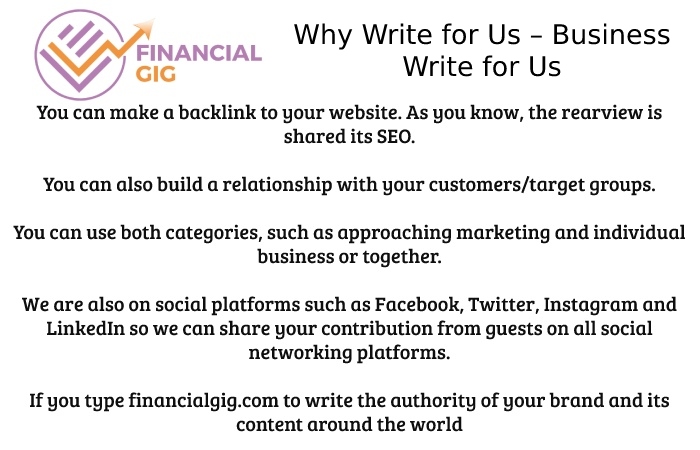 FINANCIAL GIG

Why Write for Us – Business Write for Us

You can make a backlink to your website. As you know, the rearview is shared its SEO.

You can also build a relationship with your customers/target groups.

You can use both categories, such as approaching marketing and individual business or together.

We are also on social platforms such as Facebook, Twitter, Instagram and LinkedIn so we can share your contribution from guests on all social networking platforms.

If you type financialgig.com to write the authority of your brand and its content around the world